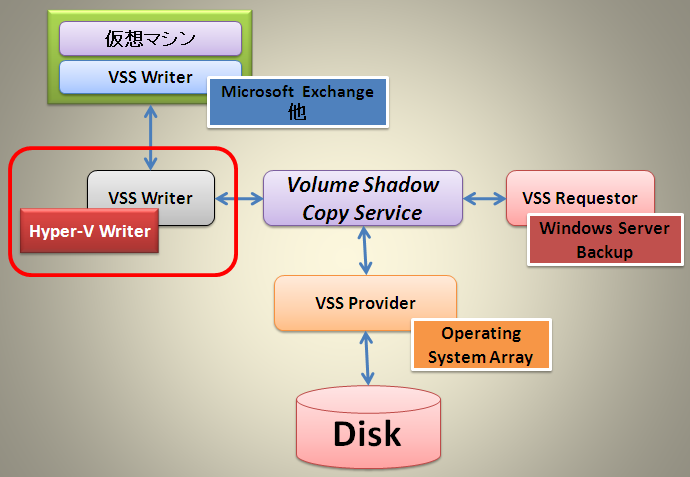 仮想マシン

VSS Writer

Microsoft Exchange 他

VSS Writer

Hyper-V Writer

Volume Shadow Copy Service

VSS Requestor

Windows Server Backup

VSS Provider

Operating System Array

Disk